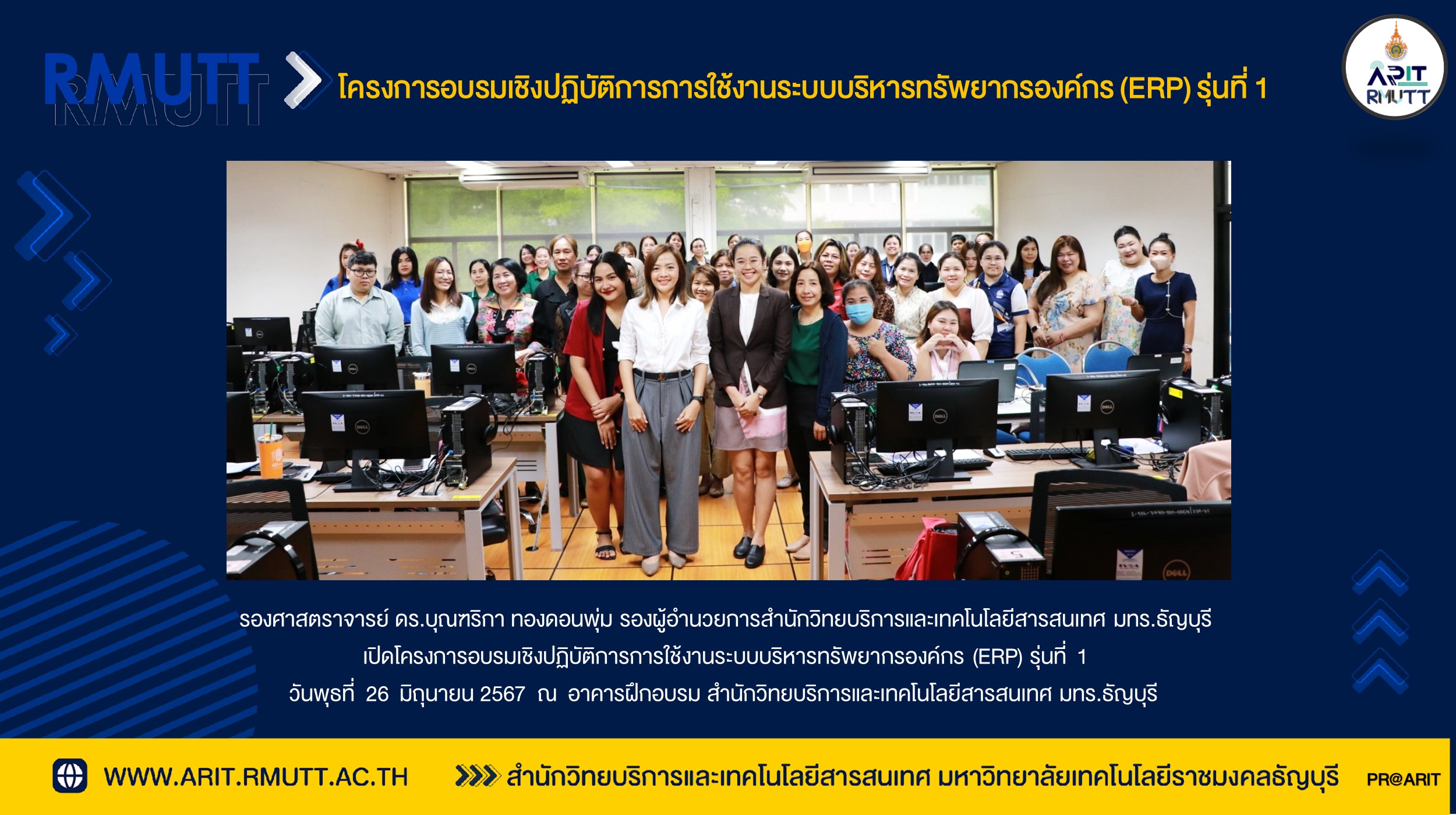 RMUTT
RMUTT
โครงการอบรมเชิงปฏิบัติการการใช้งานระบบบริหารทรัพยากรองค์กร (ERP) รุ่นที่ 1

ARIT RMUTT

รองศาสตราจารย์ ดร.บุณฑริกา ทองดอนพุ่ม รองผู้อำนวยการสำนักวิทยบริการและเทคโนโลยีสารสนเทศ มทร.ธัญบุรี
เปิดโครงการอบรมเชิงปฏิบัติการการใช้งานระบบบริหารทรัพยากรองค์กร (ERP) รุ่นที่ 1
วันพุธที่ 26 มิถุนายน 2567 ณ อาคารฝึกอบรม สำนักวิทยบริการและเทคโนโลยีสารสนเทศ มทร.ธัญบุรี

WWW.ARIT.RMUTT.AC.TH
สำนักวิทยบริการและเทคโนโลยีสารสนเทศ มหาวิทยาลัยเทคโนโลยีราชมงคลธัญบุรี
PR@ARIT